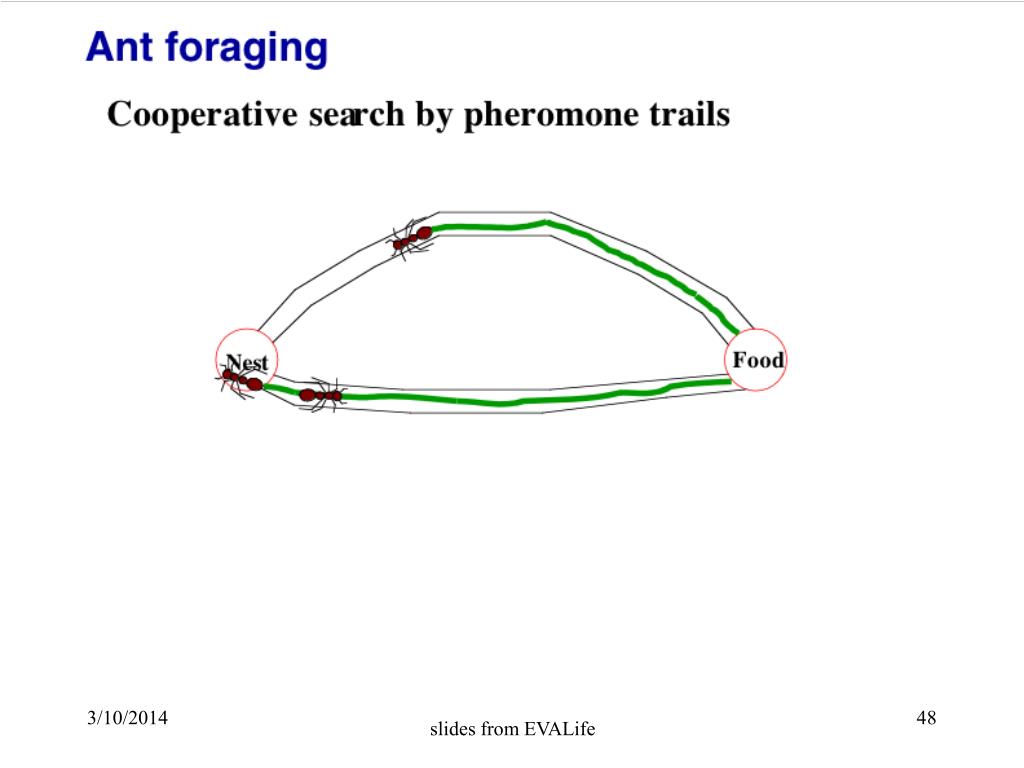 Ant foraging

Cooperative search by pheromone trails

Nest

Food

3/10/2014

slides from EVALife

48